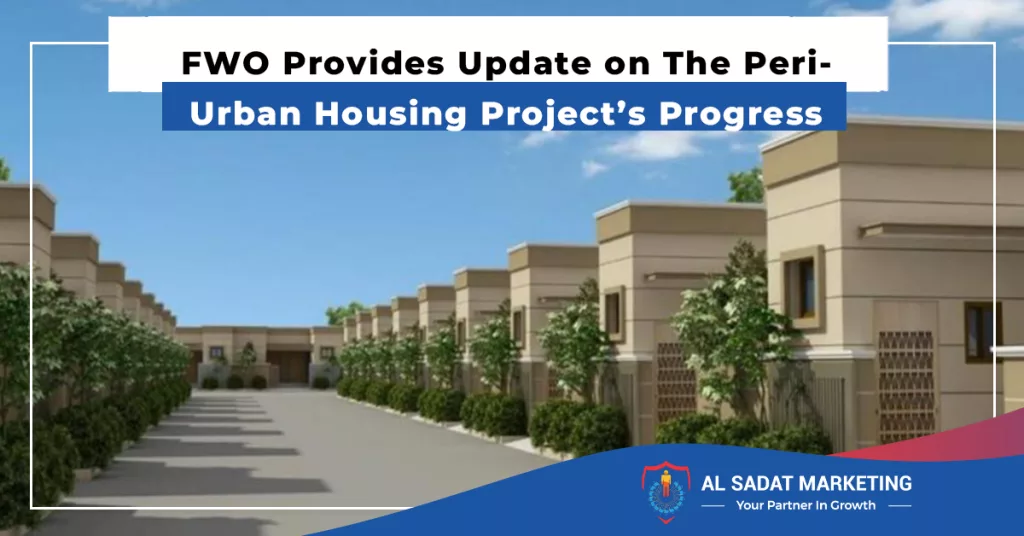 FWO Provides Update on The Peri-Urban Housing Project's Progress

AL SADAT MARKETING
Your Partner In Growth